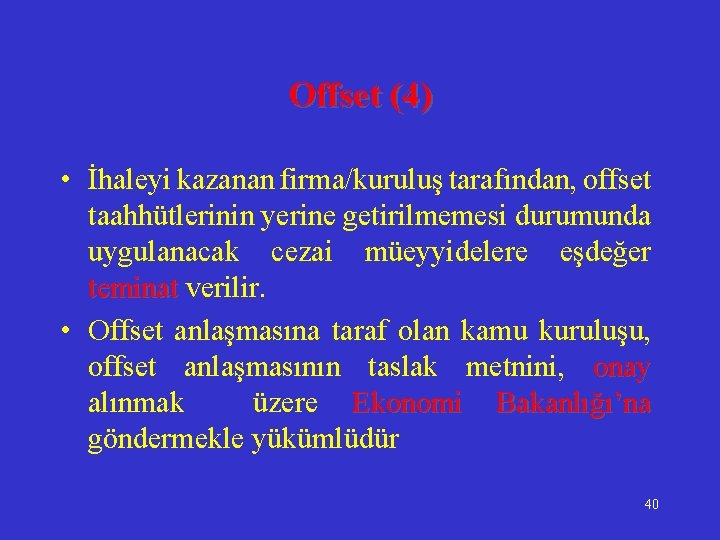 Offset (4)

• İhaleyi kazanan firma/kuruluş tarafından, offset taahhütlerinin yerine getirilmemesi durumunda uygulanacak cezai müeyyidelere eşdeğer teminat verilir.

• Offset anlaşmasına taraf olan kamu kuruluşu, offset anlaşmasının taslak metnini, onay alınmak üzere Ekonomi Bakanlığı'na göndermekle yükümlüdür

40